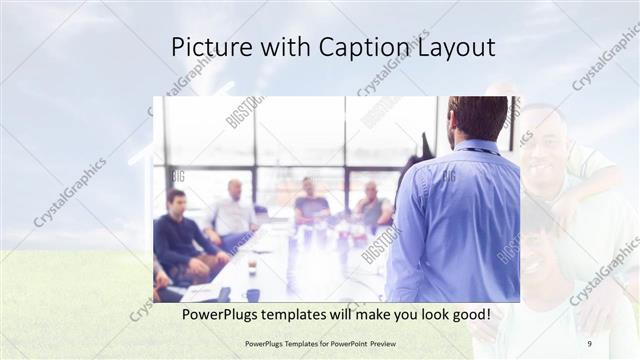 Picture with Caption Layout

CrystalGraphics

BIGSTOCK

PowerPlugs templates will make you look good!

PowerPlugs Templates for PowerPoint Preview

9